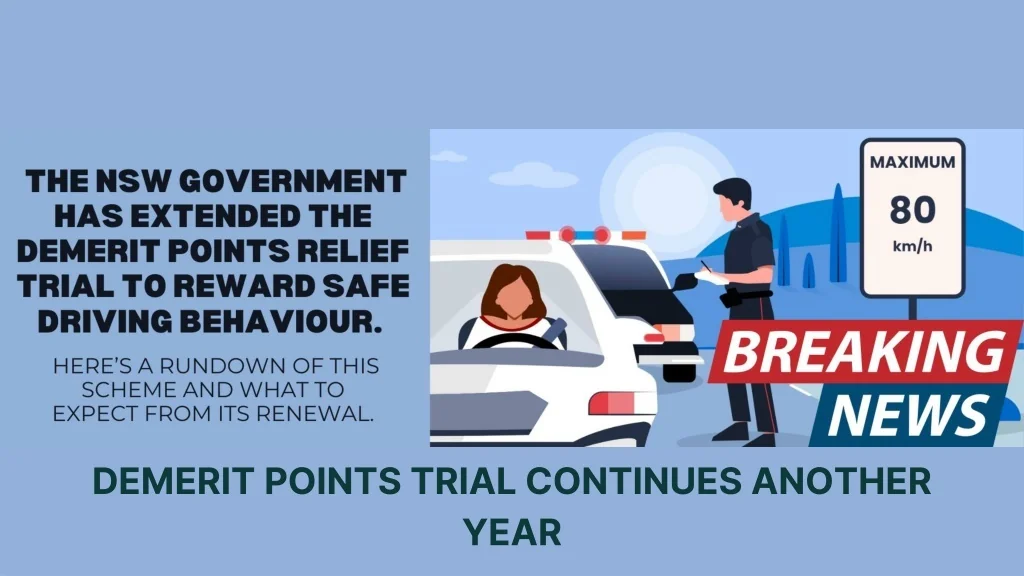 THE NSW GOVERNMENT HAS EXTENDED THE DEMERIT POINTS RELIEF TRIAL TO REWARD SAFE DRIVING BEHAVIOUR.

HERE'S A RUNDOWN OF THIS SCHEME AND WHAT TO EXPECT FROM ITS RENEWAL.

MAXIMUM
80
km/h

BREAKING
NEWS

DEMERIT POINTS TRIAL CONTINUES ANOTHER YEAR